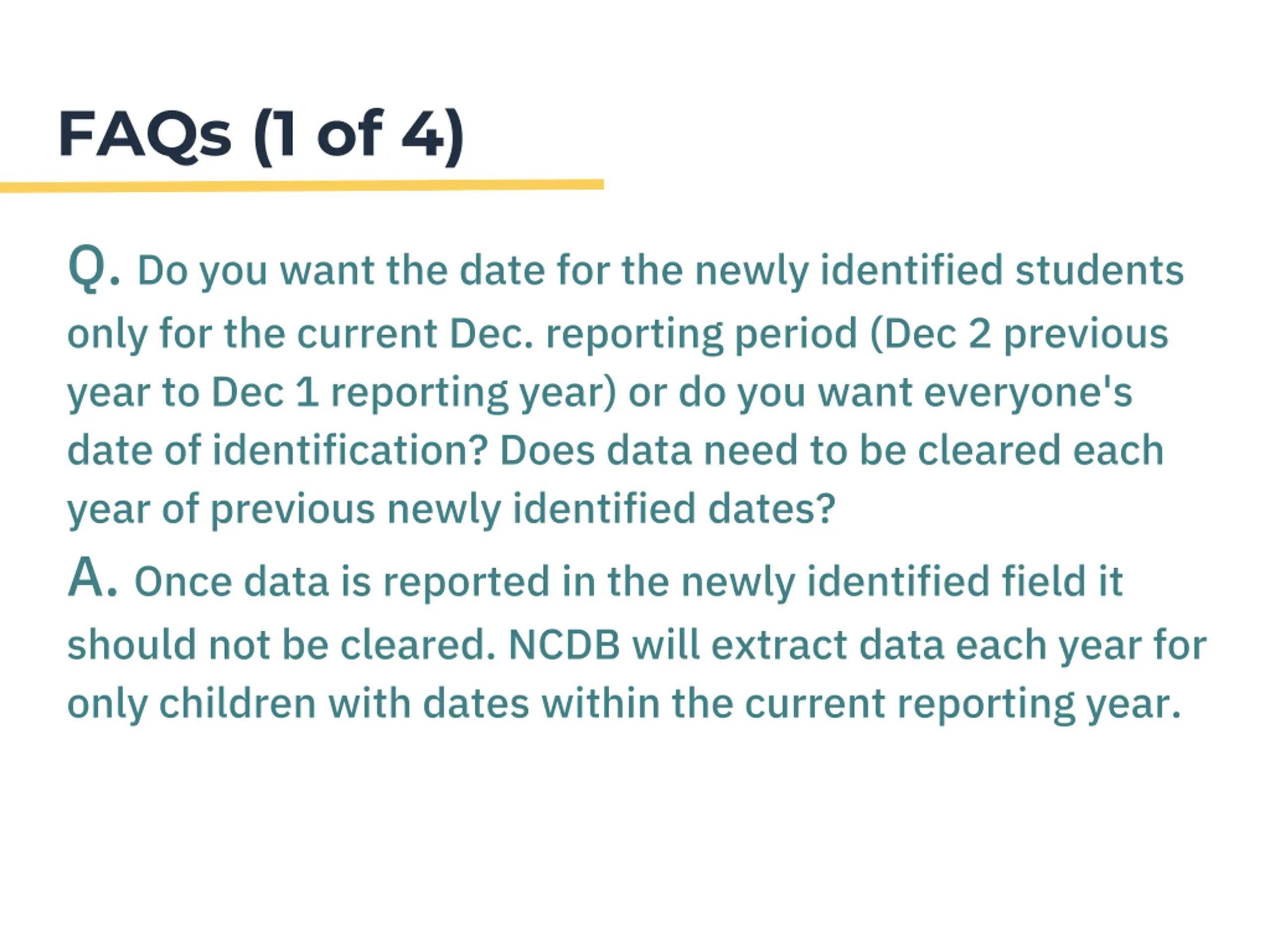 FAQs (1 of 4)

Q. Do you want the date for the newly identified students only for the current Dec. reporting period (Dec 2 previous year to Dec 1 reporting year) or do you want everyone's date of identification? Does data need to be cleared each year of previous newly identified dates?

A. Once data is reported in the newly identified field it should not be cleared. NCDB will extract data each year for only children with dates within the current reporting year.